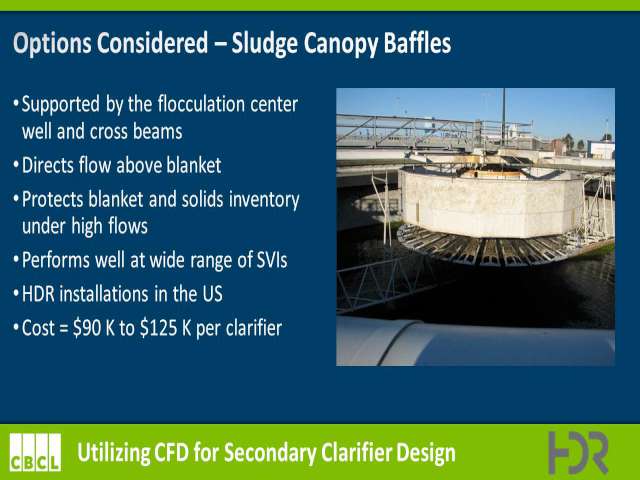 Options Considered – Sludge Canopy Baffles

• Supported by the flocculation center well and cross beams
• Directs flow above blanket
• Protects blanket and solids inventory under high flows
• Performs well at wide range of SVIs
• HDR installations in the US
• Cost = \$90 K to \$125 K per clarifier

CBCL

Utilizing CFD for Secondary Clarifier Design

HDR